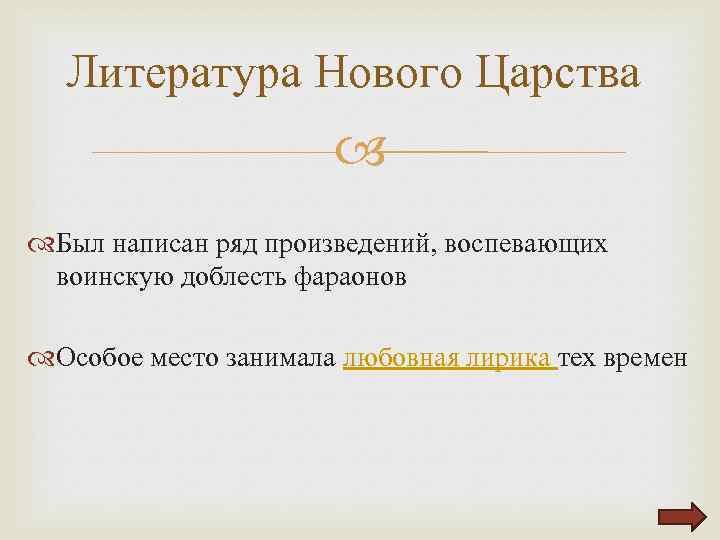 Литература Нового Царства

Был написан ряд произведений, воспевающих воинскую доблесть фараонов

Особое место занимала любовная лирика тех времен